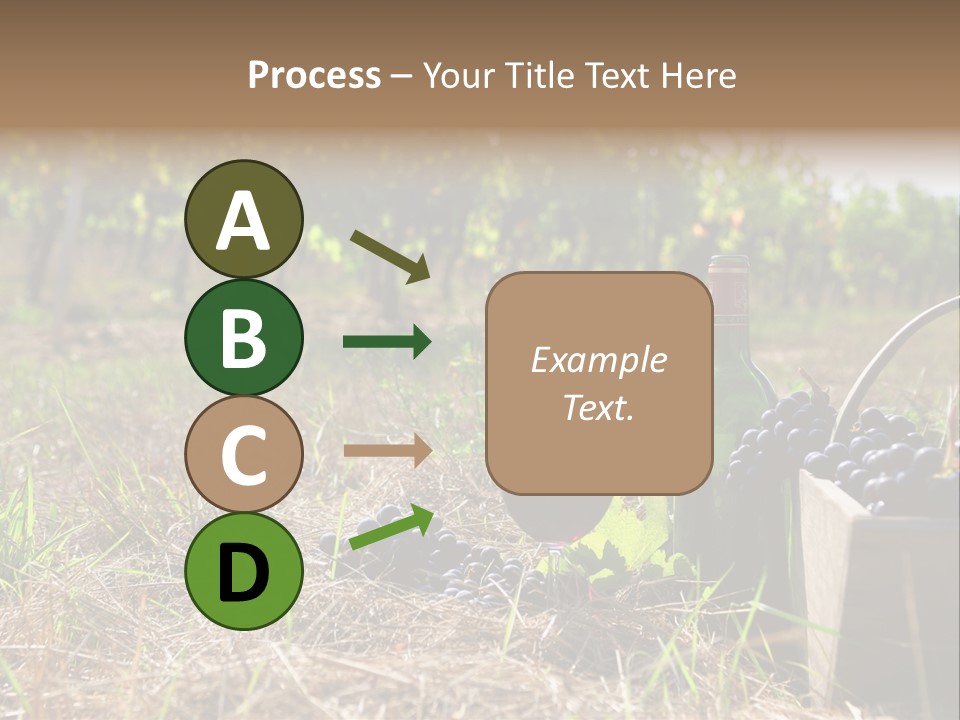 Process – Your Title Text Here

A

B

C

D

Example Text.